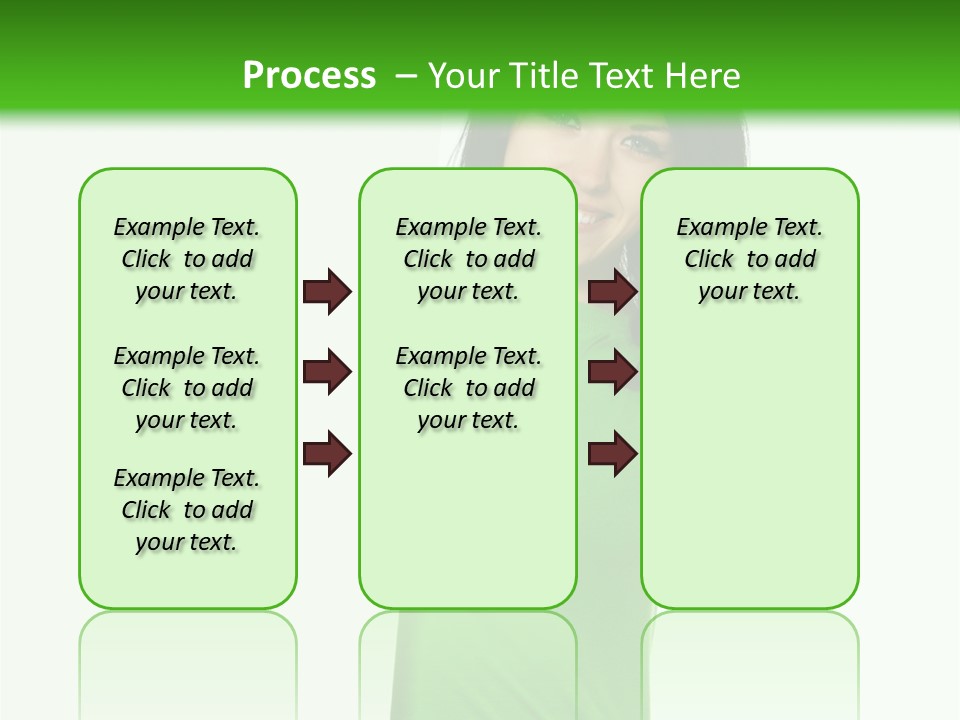 Process – Your Title Text Here

Example Text. Click to add your text.

Example Text. Click to add your text.

Example Text. Click to add your text.

Example Text. Click to add your text.

Example Text. Click to add your text.

Example Text. Click to add your text.